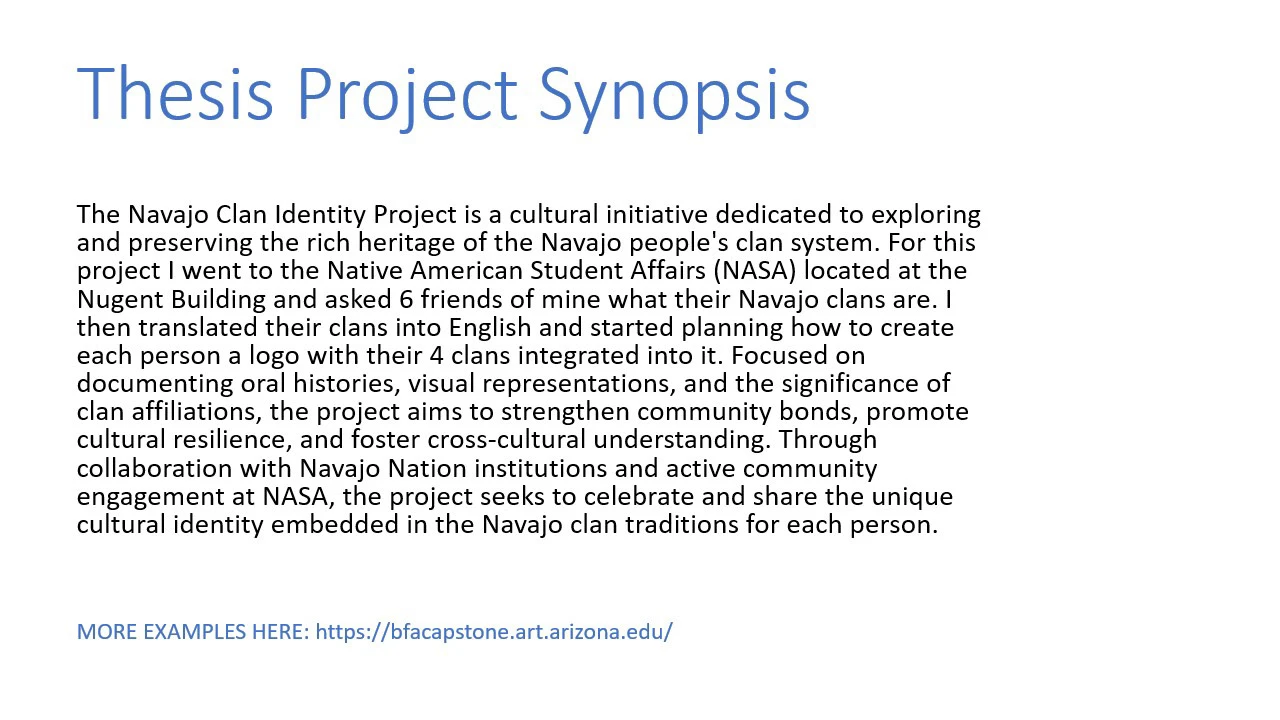 Thesis Project Synopsis

The Navajo Clan Identity Project is a cultural initiative dedicated to exploring and preserving the rich heritage of the Navajo people's clan system. For this project I went to the Native American Student Affairs (NASA) located at the Nugent Building and asked 6 friends of mine what their Navajo clans are. I then translated their clans into English and started planning how to create each person a logo with their 4 clans integrated into it. Focused on documenting oral histories, visual representations, and the significance of clan affiliations, the project aims to strengthen community bonds, promote cultural resilience, and foster cross-cultural understanding. Through collaboration with Navajo Nation institutions and active community engagement at NASA, the project seeks to celebrate and share the unique cultural identity embedded in the Navajo clan traditions for each person.

MORE EXAMPLES HERE: https://bfacapstone.art.arizona.edu/